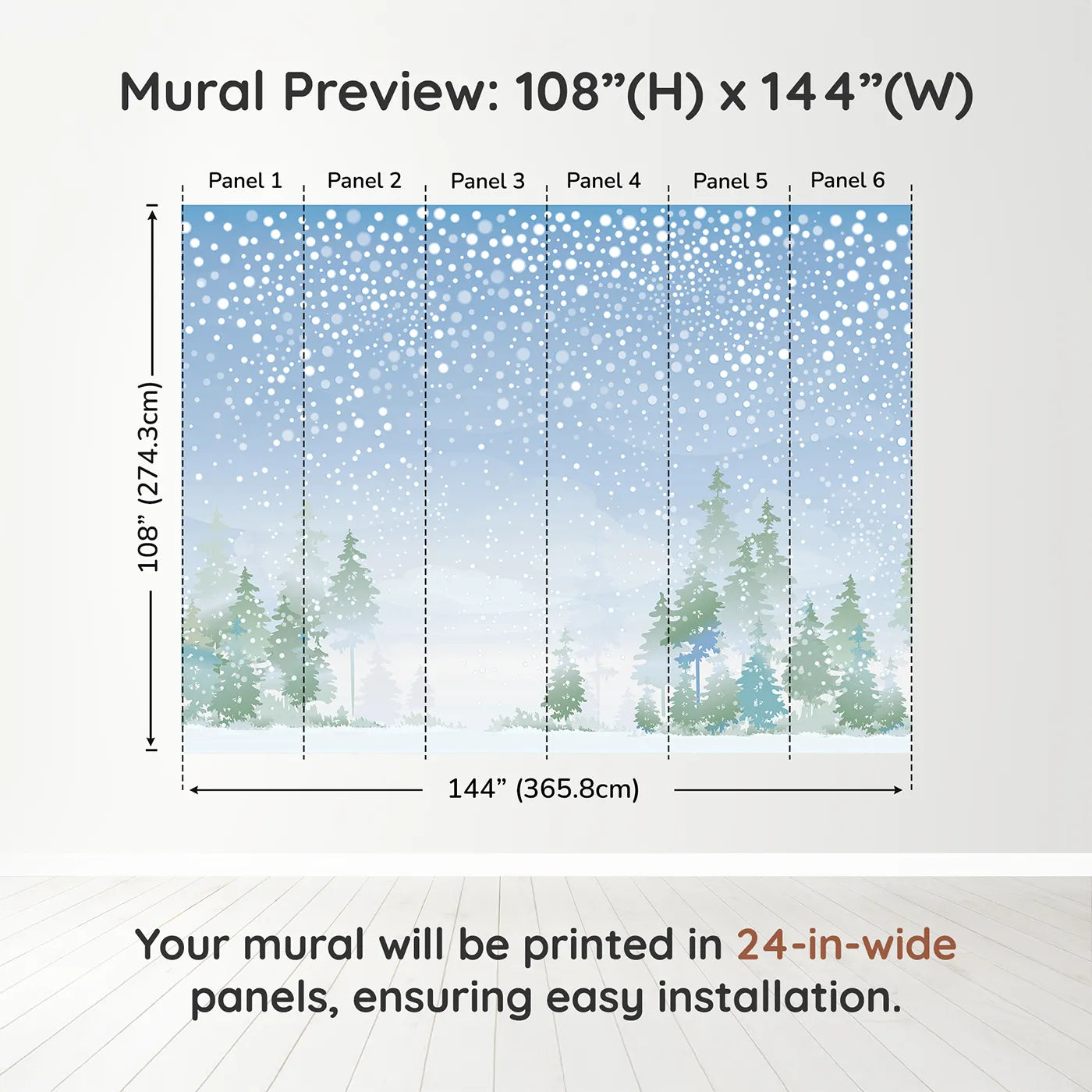 Mural Preview: 108”(H) x 144”(W)

Panel 1 Panel 2 Panel 3 Panel 4 Panel 5 Panel 6

108” (274.3cm)

144” (365.8cm)

Your mural will be printed in 24-in-wide panels, ensuring easy installation.